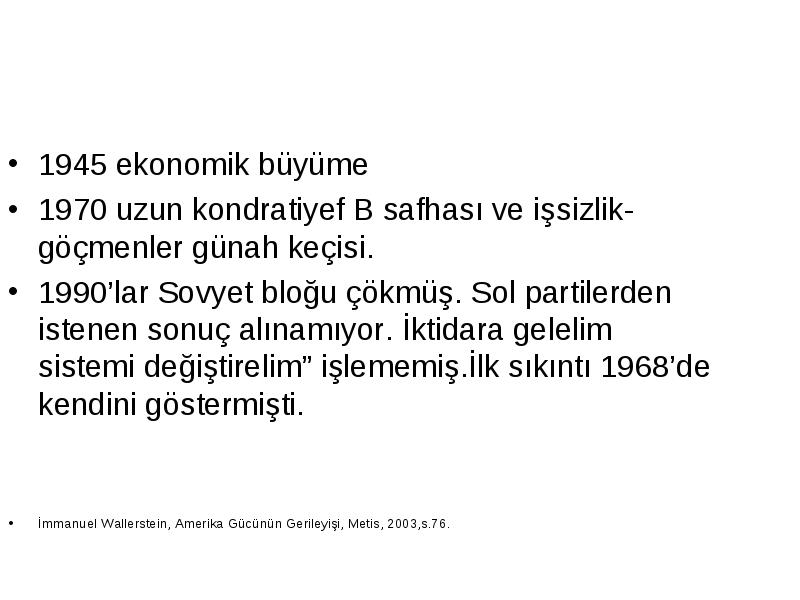 • 1945 ekonomik büyüme

• 1970 uzun kondratiyef B safhası ve işsizlik-göçmenler günah keçisi.

• 1990'lar Sovyet bloğu çökmüş. Sol partilerden istenen sonuç alınamıyor. İktidara gelelim sistemi değiştirelim" işlememiş.İlk sıkıntı 1968'de kendini göstermişti.

• İmmanuel Wallerstein, Amerika Gücünün Gerileyişi, Metis, 2003,s.76.